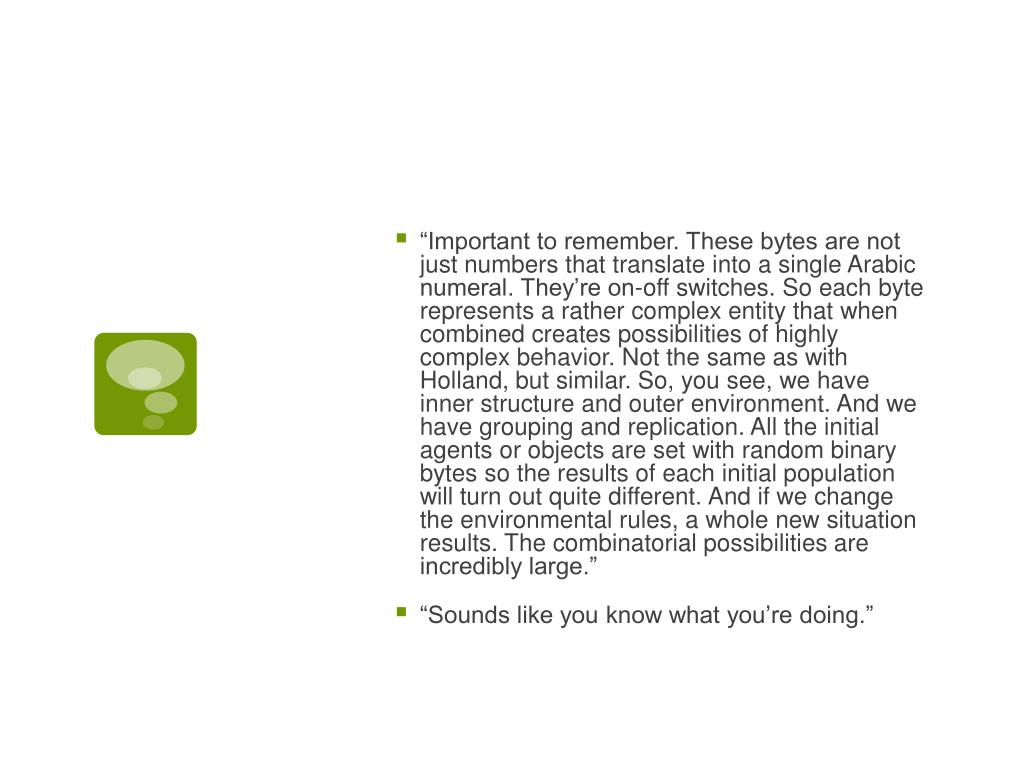 “Important to remember. These bytes are not just numbers that translate into a single Arabic numeral. They’re on-off switches. So each byte represents a rather complex entity that when combined creates possibilities of highly complex behavior. Not the same as with Holland, but similar. So, you see, we have inner structure and outer environment. And we have grouping and replication. All the initial agents or objects are set with random binary bytes so the results of each initial population will turn out quite different. And if we change the environmental rules, a whole new situation results. The combinatorial possibilities are incredibly large.”

“Sounds like you know what you’re doing.”